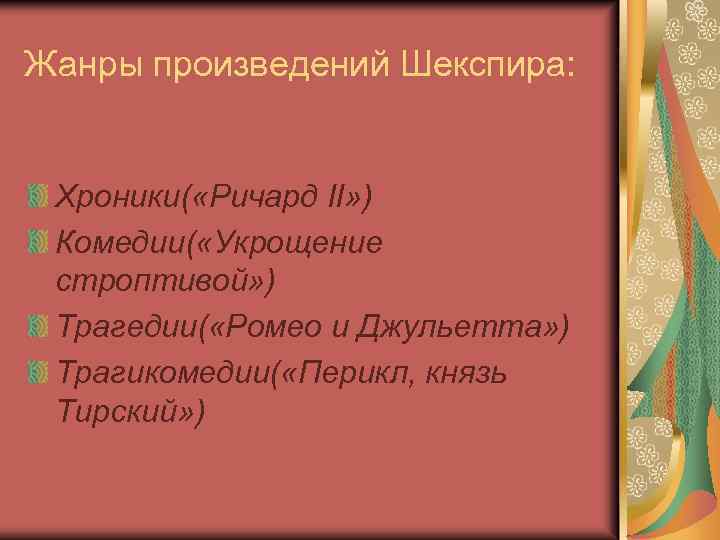 Жанры произведений Шекспира:

Хроники(«Ричард II»)
Комедии(«Укрощение строптивой»)
Трагедии(«Ромео и Джульетта»)
Трагикомедии(«Перикл, князь Тирский»)